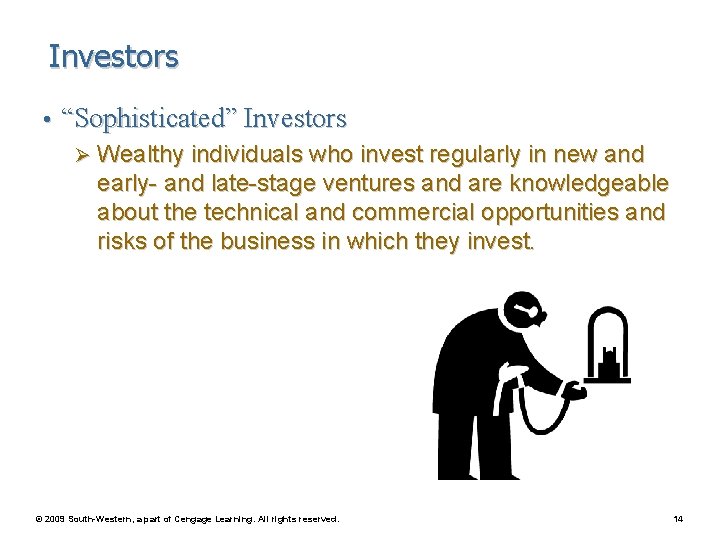 Investors

• “Sophisticated” Investors

➢ Wealthy individuals who invest regularly in new and early- and late-stage ventures and are knowledgeable about the technical and commercial opportunities and risks of the business in which they invest.

© 2009 South-Western, a part of Cengage Learning. All rights reserved.

14